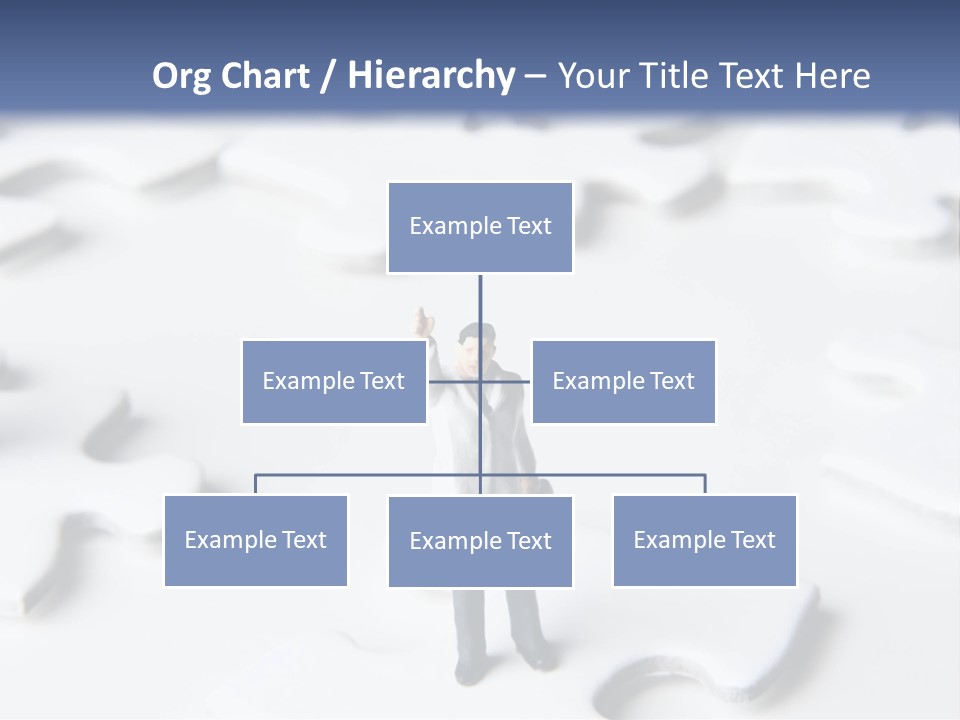 Org Chart / Hierarchy – Your Title Text Here

Example Text

Example Text

Example Text

Example Text

Example Text

Example Text